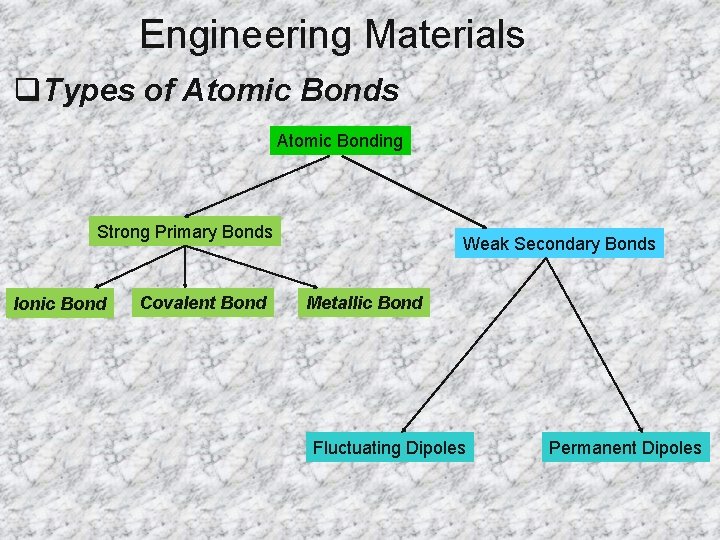 Engineering Materials

❑Types of Atomic Bonds

Atomic Bonding

Strong Primary Bonds

Weak Secondary Bonds

Ionic Bond

Covalent Bond

Metallic Bond

Fluctuating Dipoles

Permanent Dipoles